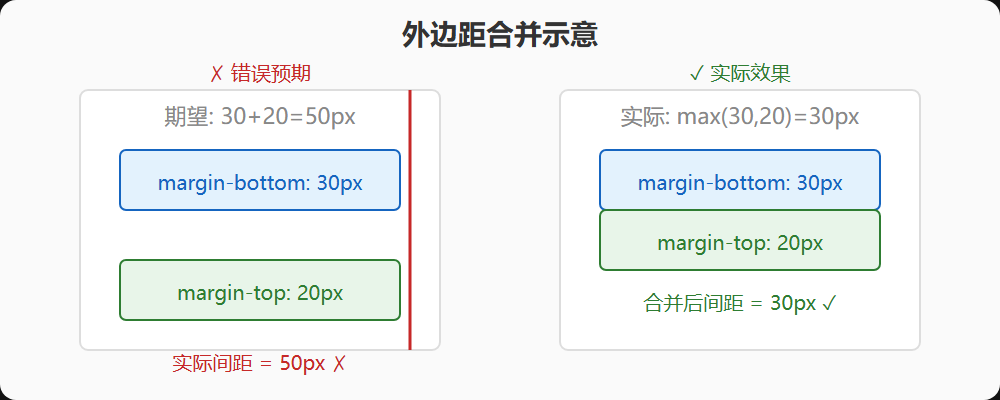 外边距合并示意

✗ 错误预期

期望: 30+20=50px

margin-bottom: 30px

margin-top: 20px

实际间距 = 50px ✗

✓ 实际效果

实际: max(30,20)=30px

margin-bottom: 30px

margin-top: 20px

合并后间距 = 30px ✓